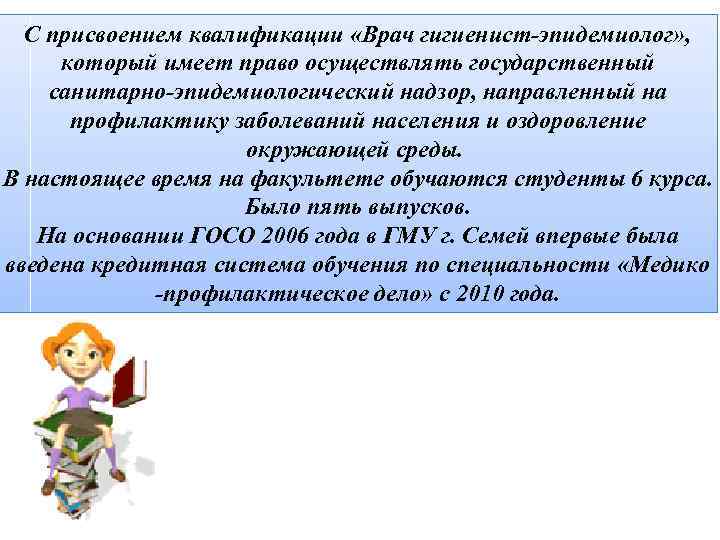 С присвоением квалификации «Врач гигиенист-эпидемиолог», который имеет право осуществлять государственный санитарно-эпидемиологический надзор, направленный на профилактику заболеваний населения и оздоровление окружающей среды.
В настоящее время на факультете обучаются студенты 6 курса. Было пять выпусков.
На основании ГОСО 2006 года в ГМУ г. Семей впервые была введена кредитная система обучения по специальности «Медико -профилактическое дело» с 2010 года.